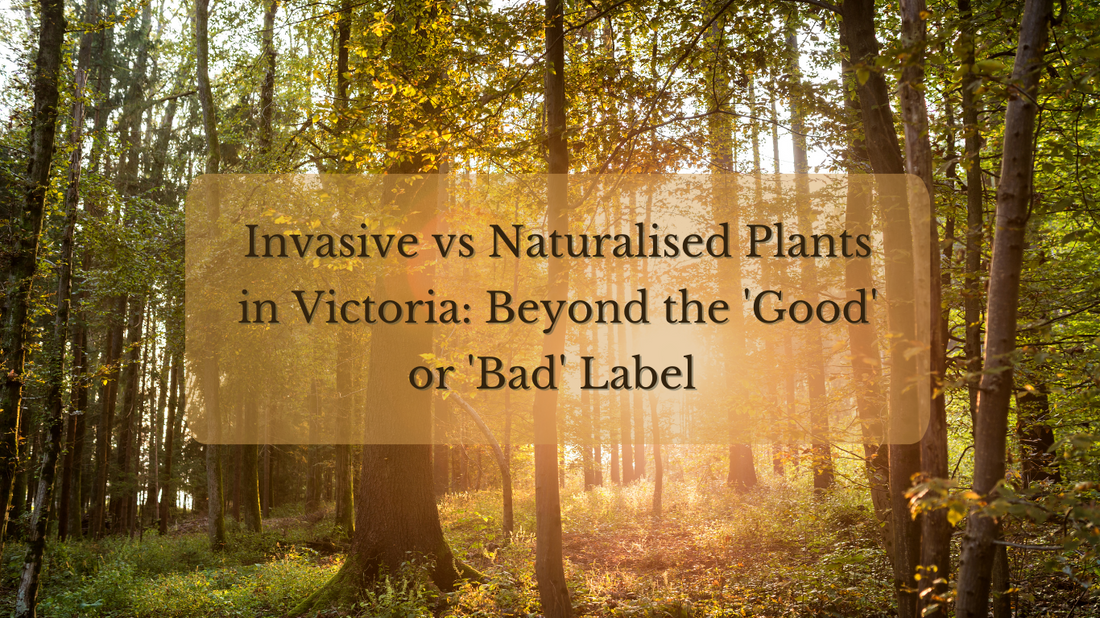 Invasive vs Naturalised Plants in Victoria: Beyond the 'Good' or 'Bad' Label